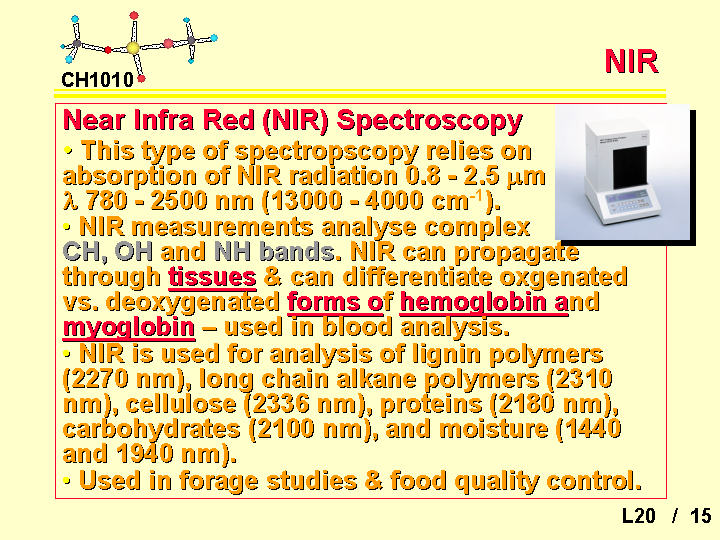 CH1010

NIR

Near Infra Red (NIR) Spectroscopy

• This type of spectropscopy relies on absorption of NIR radiation 0.8 - 2.5 $\mu$m $\lambda$ 780 - 2500 nm (13000 - 4000 cm$^{-1}$).

• NIR measurements analyse complex CH, OH and NH bands. NIR can propagate through tissues & can differentiate oxgenated vs. deoxygenated forms of hemoglobin and myoglobin – used in blood analysis.

• NIR is used for analysis of lignin polymers (2270 nm), long chain alkane polymers (2310 nm), cellulose (2336 nm), proteins (2180 nm), carbohydrates (2100 nm), and moisture (1440 and 1940 nm).

• Used in forage studies & food quality control.

L20 / 15